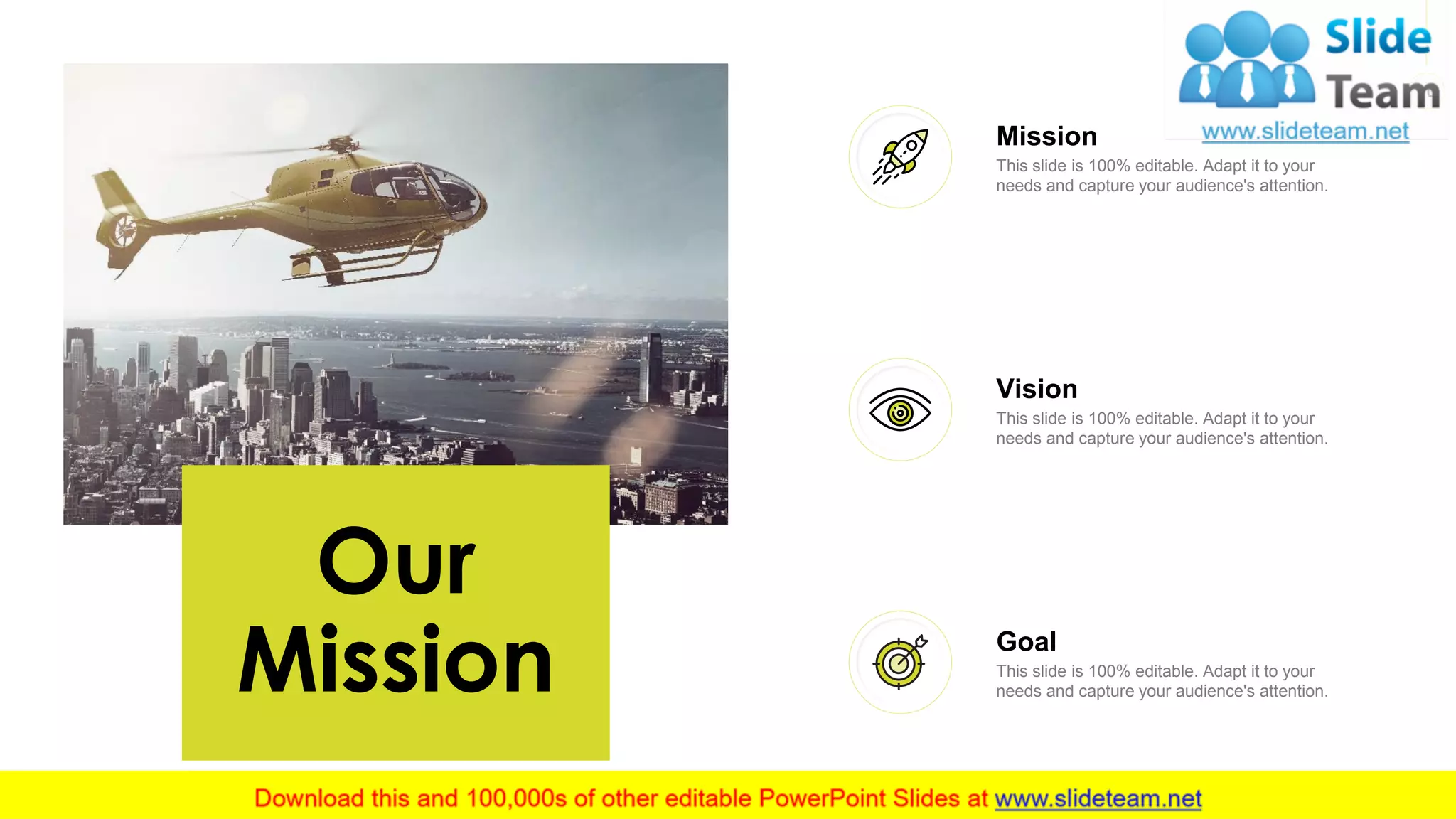 Slide Team
www.slideteam.net

Our Mission

Mission
This slide is 100% editable. Adapt it to your needs and capture your audience's attention.

Vision
This slide is 100% editable. Adapt it to your needs and capture your audience's attention.

Goal
This slide is 100% editable. Adapt it to your needs and capture your audience's attention.

Download this and 100,000s of other editable PowerPoint Slides at www.slideteam.net